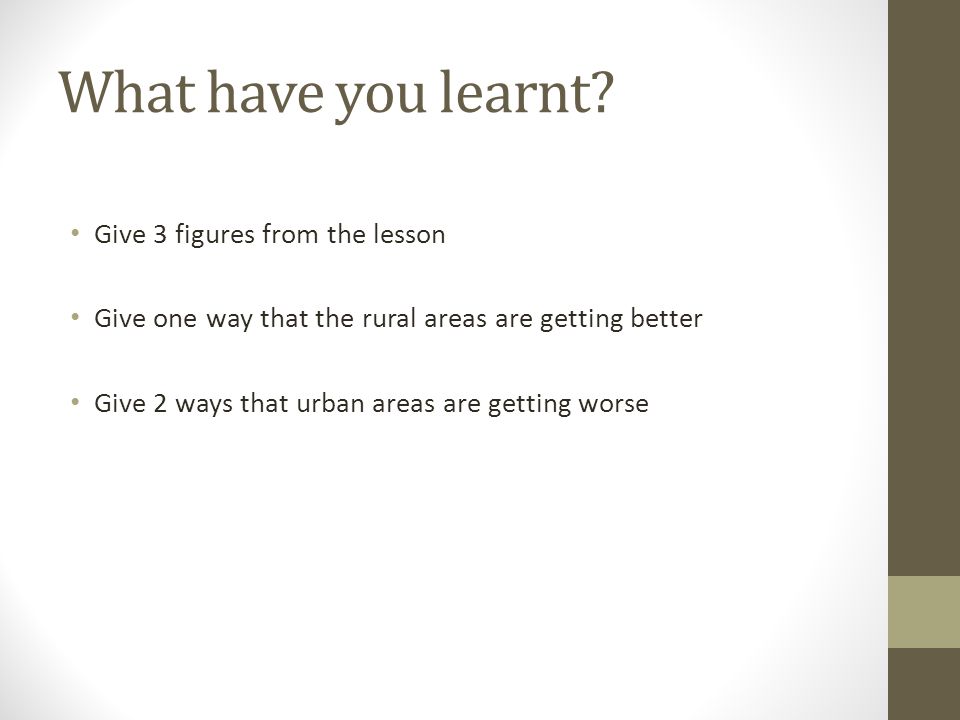 What have you learnt?

• Give 3 figures from the lesson

• Give one way that the rural areas are getting better

• Give 2 ways that urban areas are getting worse